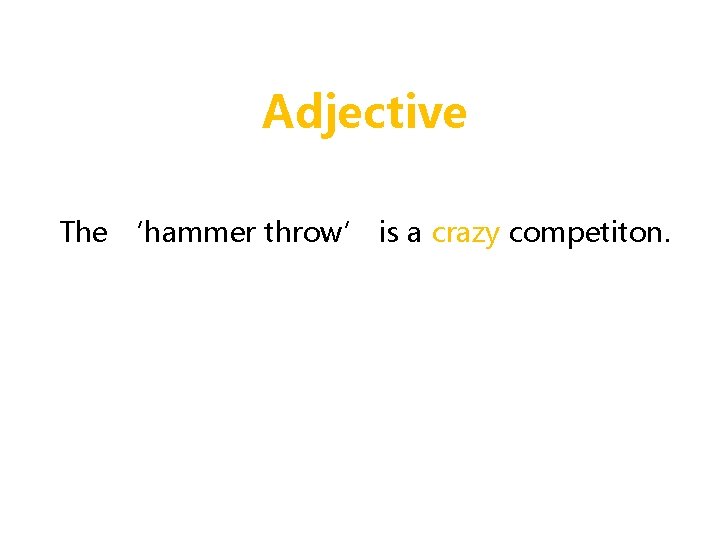 Adjective

The ‘hammer throw’ is a crazy competiton.